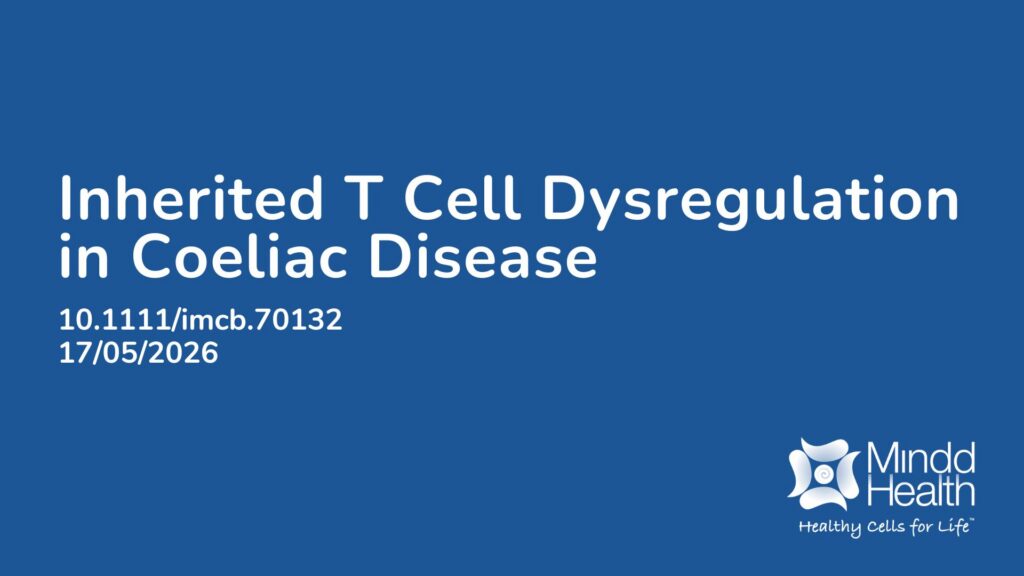 Inherited T Cell Dysregulation in Coeliac Disease

10.1111/imcb.70132
17/05/2026

Mindd Health
Healthy Cells for Life™